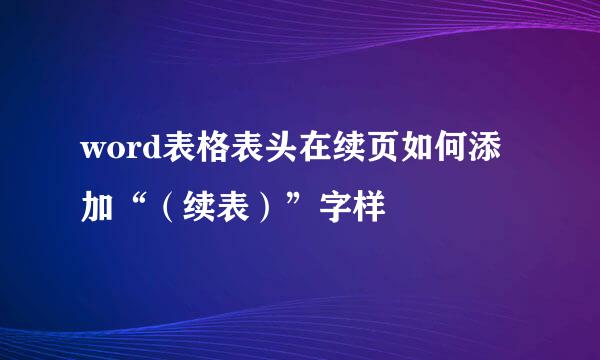 word表格表头在续页如何添加“（续表）”字样